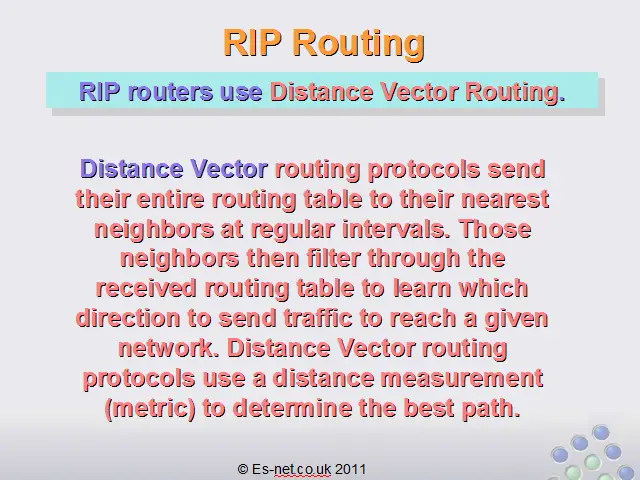 RIP Routing

RIP routers use Distance Vector Routing.

Distance Vector routing protocols send their entire routing table to their nearest neighbors at regular intervals. Those neighbors then filter through the received routing table to learn which direction to send traffic to reach a given network. Distance Vector routing protocols use a distance measurement (metric) to determine the best path.

© Es-net.co.uk 2011